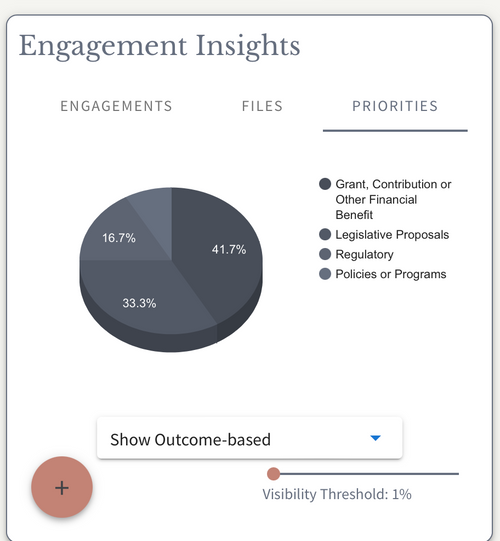 Engagement Insights

ENGAGEMENTS FILES PRIORITIES

16.7%
41.7%
33.3%

Grant, Contribution or Other Financial Benefit
Legislative Proposals
Regulatory
Policies or Programs

Show Outcome-based

+

Visibility Threshold: 1%